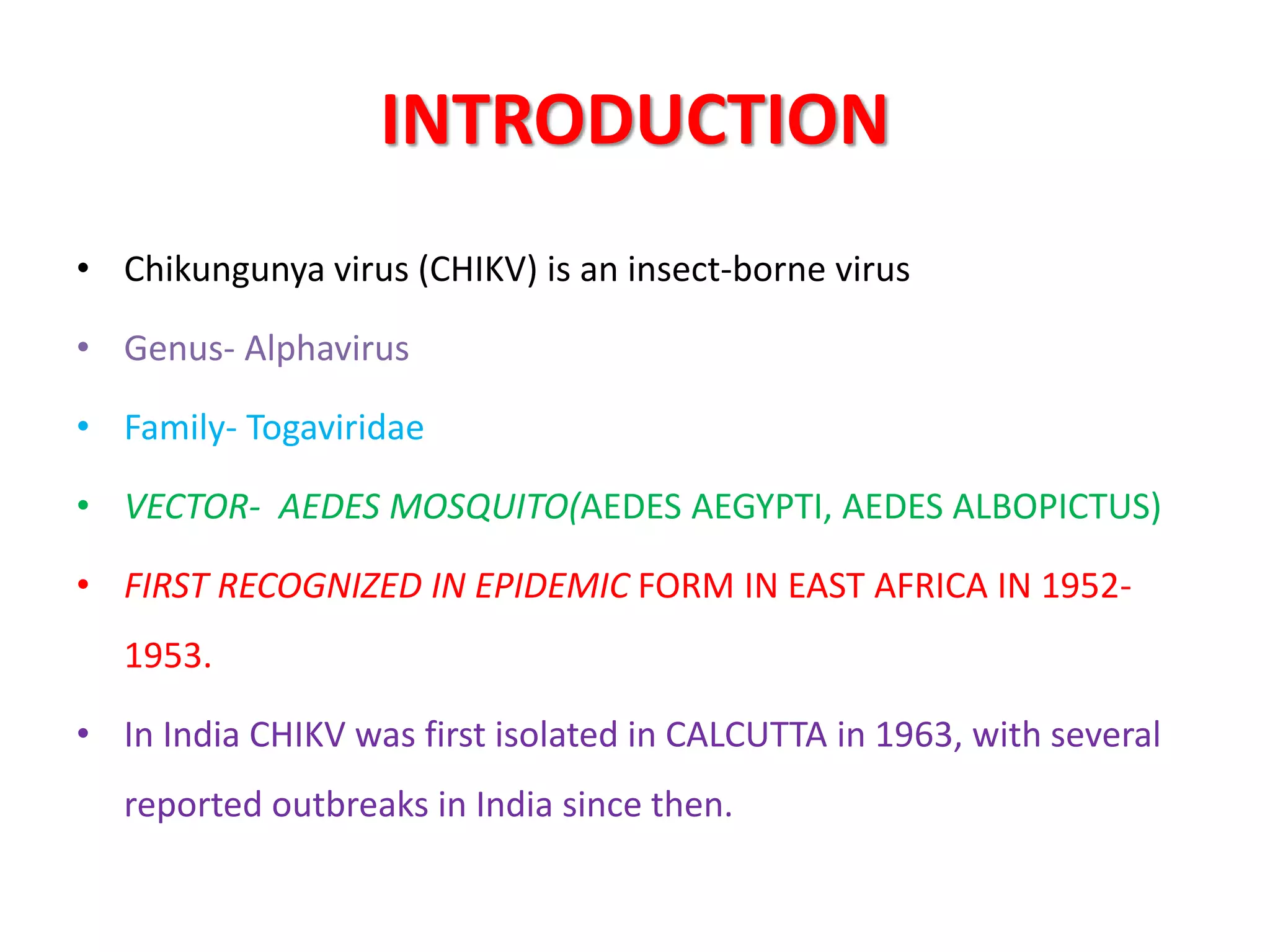 INTRODUCTION

• Chikungunya virus (CHIKV) is an insect-borne virus

• Genus- Alphavirus

• Family- Togaviridae

• VECTOR- AEDES MOSQUITO(AEDES AEGYPTI, AEDES ALBOPICTUS)

• FIRST RECOGNIZED IN EPIDEMIC FORM IN EAST AFRICA IN 1952-1953.

• In India CHIKV was first isolated in CALCUTTA in 1963, with several reported outbreaks in India since then.